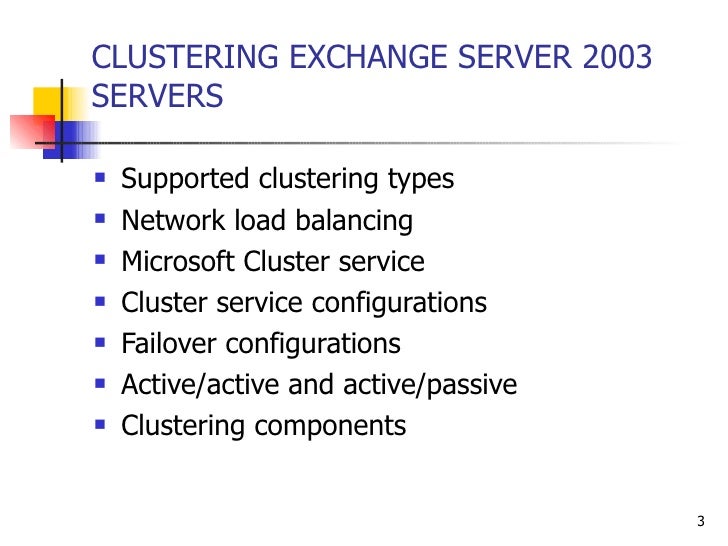 CLUSTERING EXCHANGE SERVER 2003 SERVERS

- Supported clustering types
- Network load balancing
- Microsoft Cluster service
- Cluster service configurations
- Failover configurations
- Active/active and active/passive
- Clustering components

3